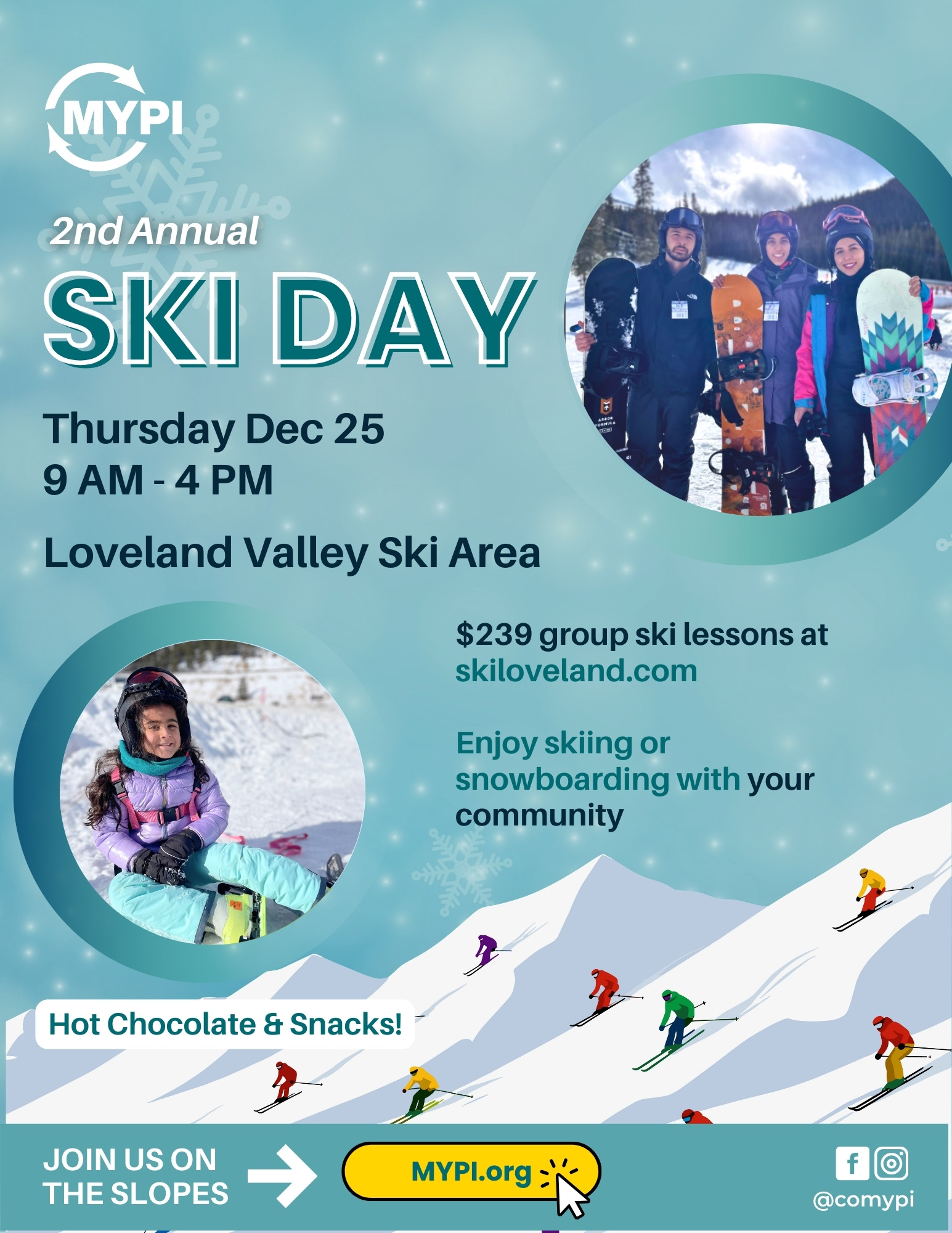 MYPI

2nd Annual

SKI DAY

Thursday Dec 25
9 AM - 4 PM

Loveland Valley Ski Area

$239 group ski lessons at skiloveland.com

Enjoy skiing or snowboarding with your community

Hot Chocolate & Snacks!

JOIN US ON THE SLOPES

MYPI.org

@comypi